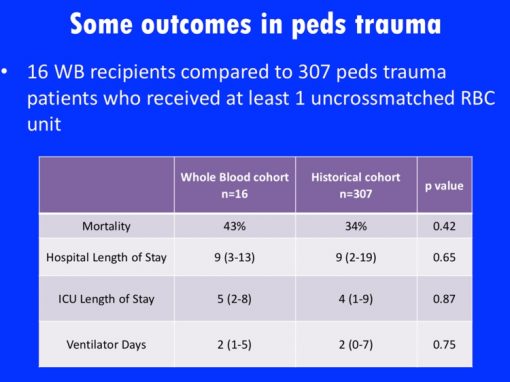 Some outcomes in peds trauma

• 16 WB recipients compared to 307 peds trauma patients who received at least 1 uncrossmatched RBC unit

| | Whole Blood cohort n=16 | Historical cohort n=307 | p value |
|---|---|---|---|
| Mortality | 43% | 34% | 0.42 |
| Hospital Length of Stay | 9 (3-13) | 9 (2-19) | 0.65 |
| ICU Length of Stay | 5 (2-8) | 4 (1-9) | 0.87 |
| Ventilator Days | 2 (1-5) | 2 (0-7) | 0.75 |